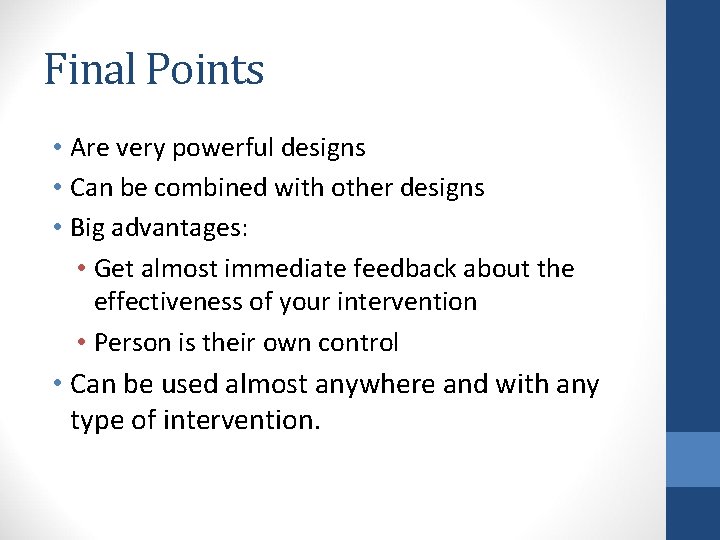 Final Points

• Are very powerful designs
• Can be combined with other designs
• Big advantages:
  • Get almost immediate feedback about the effectiveness of your intervention
  • Person is their own control
• Can be used almost anywhere and with any type of intervention.